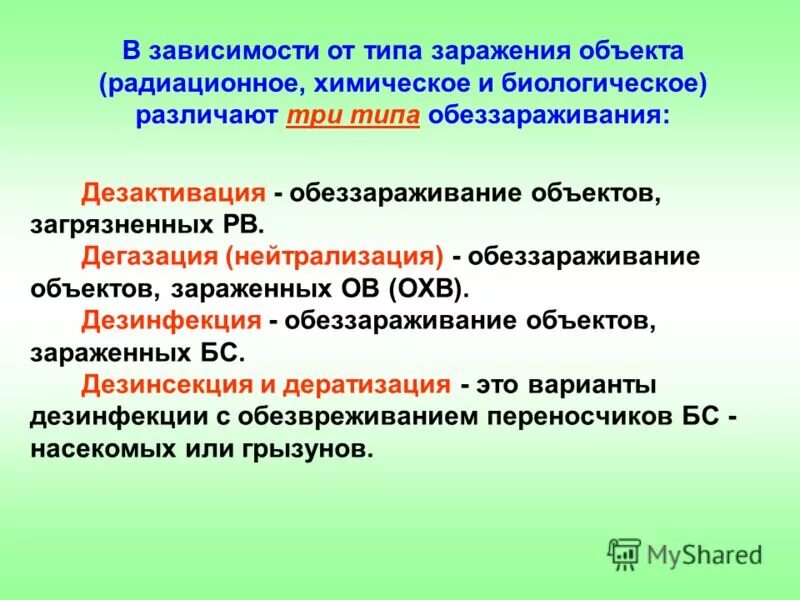 В зависимости от типа заражения объекта (радиационное, химическое и биологическое) различают три типа обеззараживания:

Дезактивация - обеззараживание объектов, загрязненных РВ.

Дегазация (нейтрализация) - обеззараживание объектов, зараженных ОВ (ОХВ).

Дезинфекция - обеззараживание объектов, зараженных БС.

Дезинсекция и дератизация - это варианты дезинфекции с обезвреживанием переносчиков БС - насекомых или грызунов.

MyShared